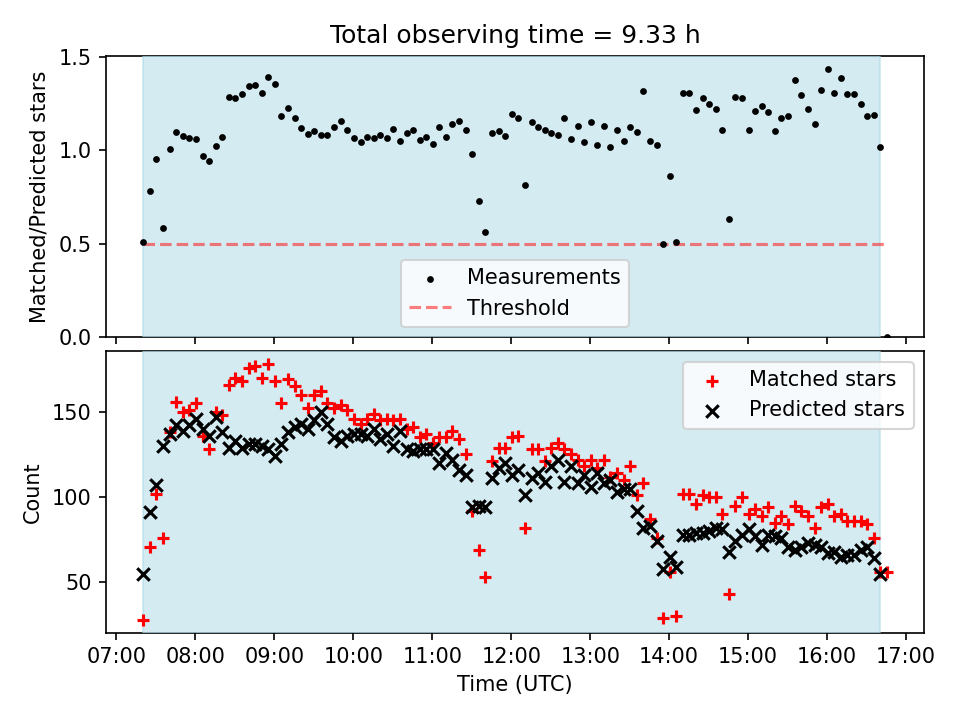 Total observing time = 9.33 h

Matched/Predicted stars

1.5
1.0
0.5
0.0

Measurements
Threshold

Count

150
100
50

Matched stars
Predicted stars

07:00 08:00 09:00 10:00 11:00 12:00 13:00 14:00 15:00 16:00 17:00

Time (UTC)